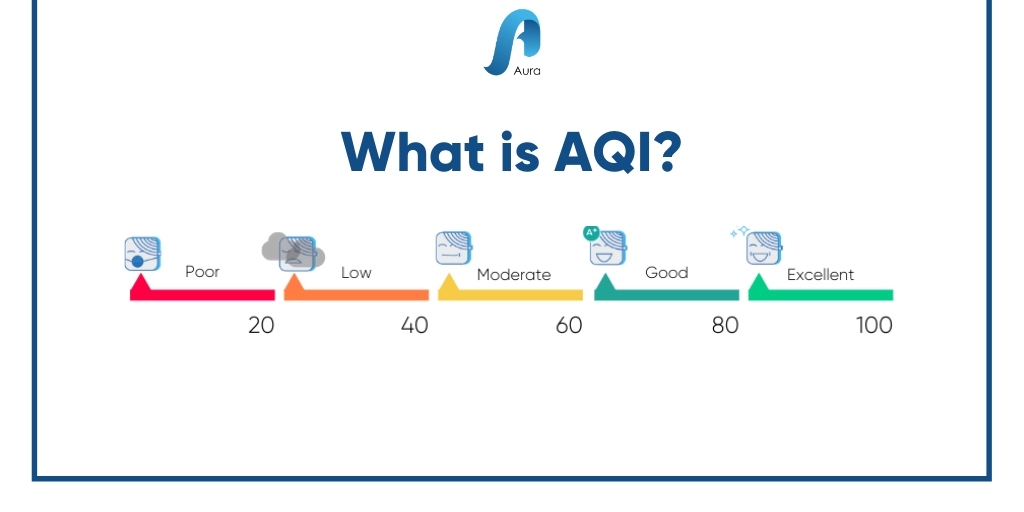 Aura

What is AQI?

A+

Poor
Low
Moderate
Good
Excellent

20
40
60
80
100